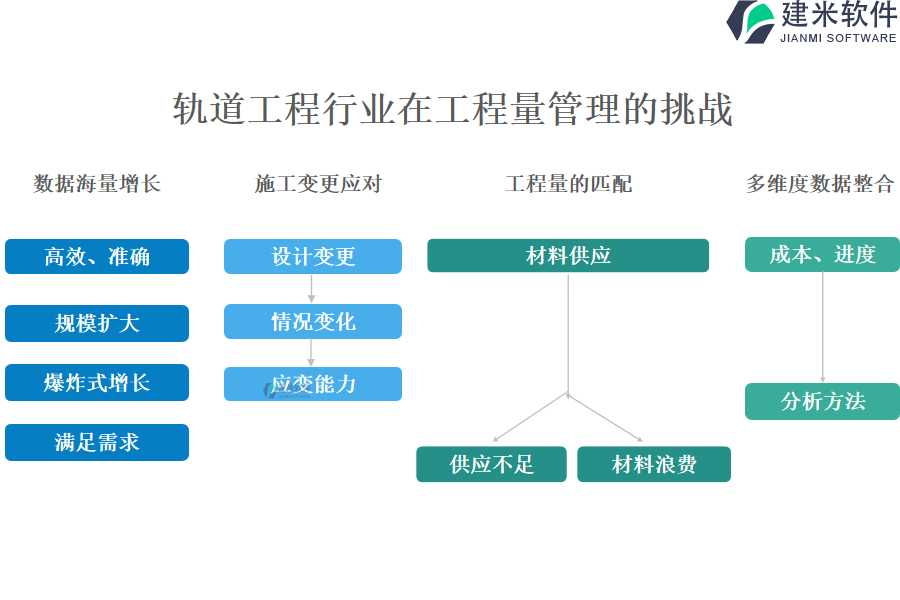 建米软件
JIANMI SOFTWARE

轨道工程行业在工程量管理的挑战

数据海量增长

高效、准确

规模扩大

爆炸式增长

满足需求

施工变更应对

设计变更

情况变化

应变能力

工程量的匹配

材料供应

供应不足

材料浪费

多维度数据整合

成本、进度

分析方法